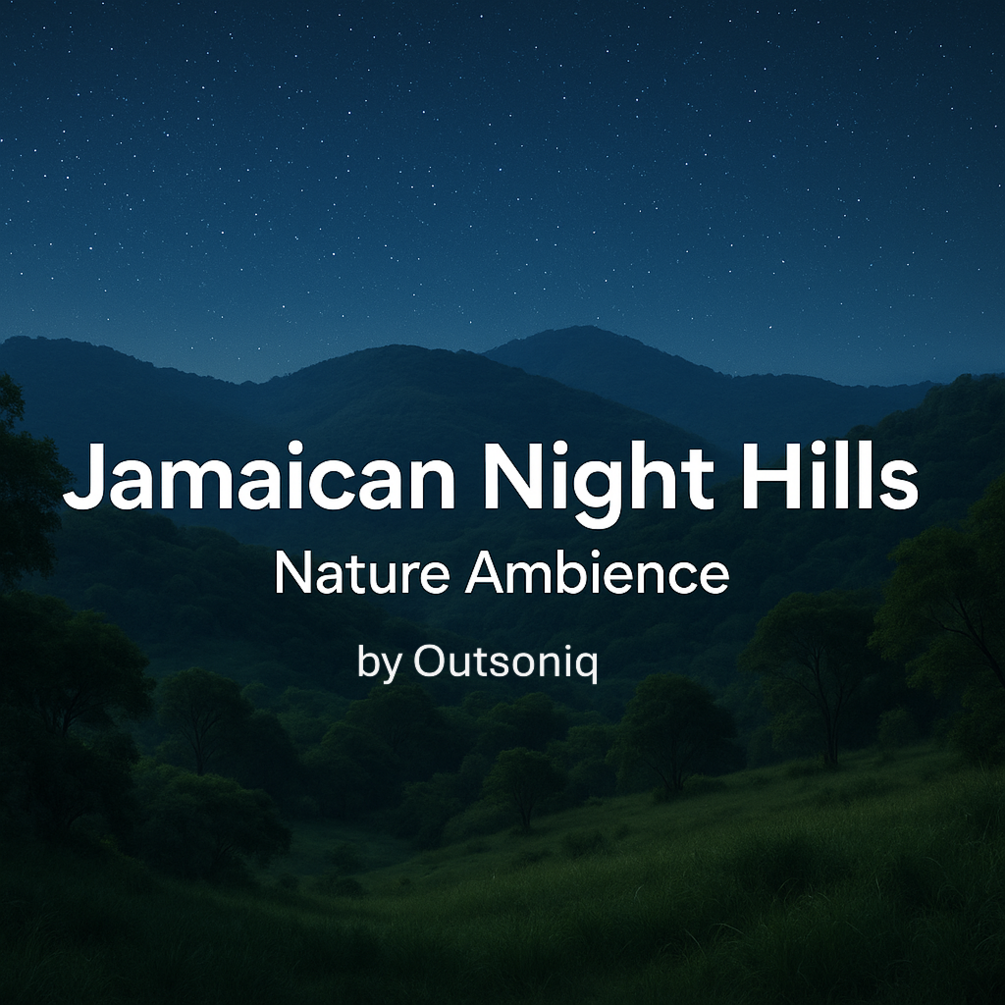 Jamaican Night Hills

Nature Ambience

by Outsoniq